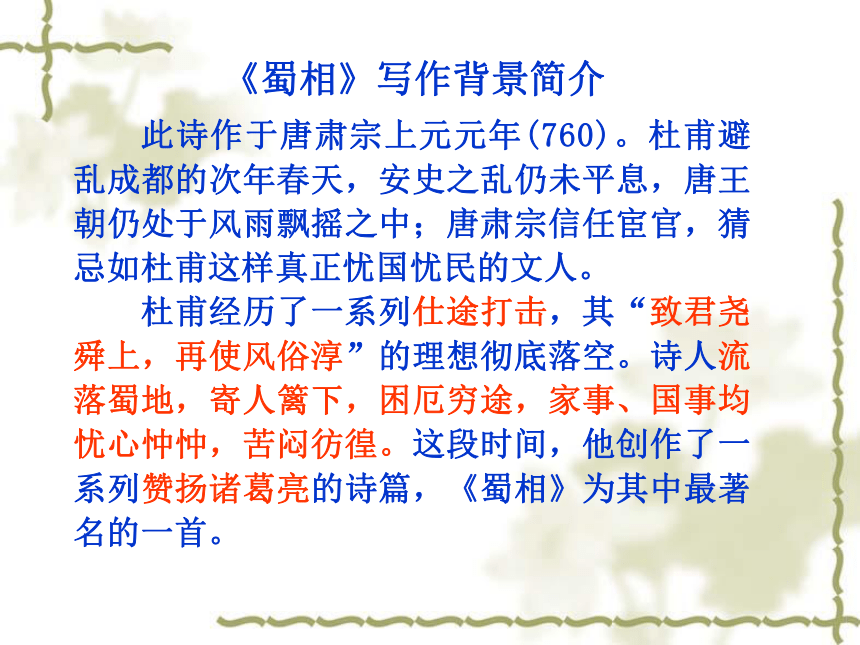 《蜀相》写作背景简介

此诗作于唐肃宗上元元年(760)。杜甫避乱成都的次年春天，安史之乱仍未平息，唐王朝仍处于风雨飘摇之中；唐肃宗信任宦官，猜忌如杜甫这样真正忧国忧民的文人。

杜甫经历了一系列仕途打击，其“致君尧舜上，再使风俗淳”的理想彻底落空。诗人流落蜀地，寄人篱下，困厄穷途，家事、国事均忧心忡忡，苦闷彷徨。这段时间，他创作了一系列赞扬诸葛亮的诗篇，《蜀相》为其中最著名的一首。